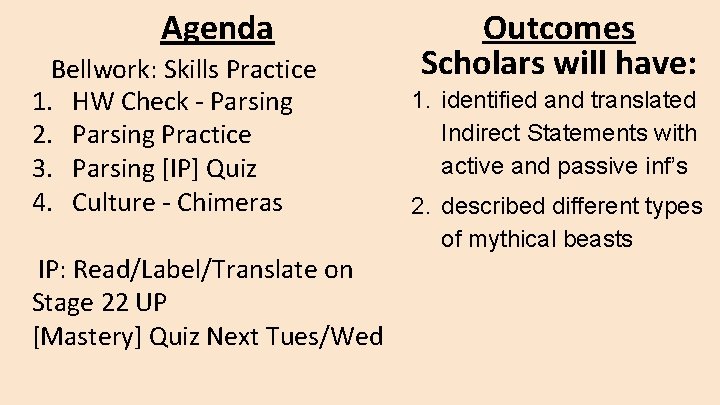 Agenda

Bellwork: Skills Practice

1. HW Check - Parsing
2. Parsing Practice
3. Parsing [IP] Quiz
4. Culture - Chimeras

IP: Read/Label/Translate on Stage 22 UP
[Mastery] Quiz Next Tues/Wed

Outcomes
Scholars will have:

1. identified and translated Indirect Statements with active and passive inf's
2. described different types of mythical beasts